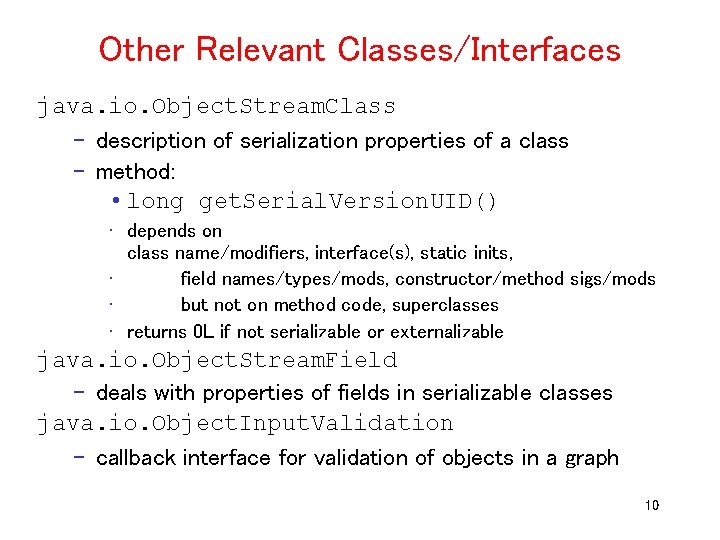 Other Relevant Classes/Interfaces

java.io.ObjectStreamClass

– description of serialization properties of a class

– method:

• long getSerialVersionUID()

· depends on class name/modifiers, interface(s), static inits,

· field names/types/mods, constructor/method sigs/mods

· but not on method code, superclasses

· returns 0L if not serializable or externalizable

java.io.ObjectStreamField

– deals with properties of fields in serializable classes

java.io.ObjectInputValidation

– callback interface for validation of objects in a graph

10